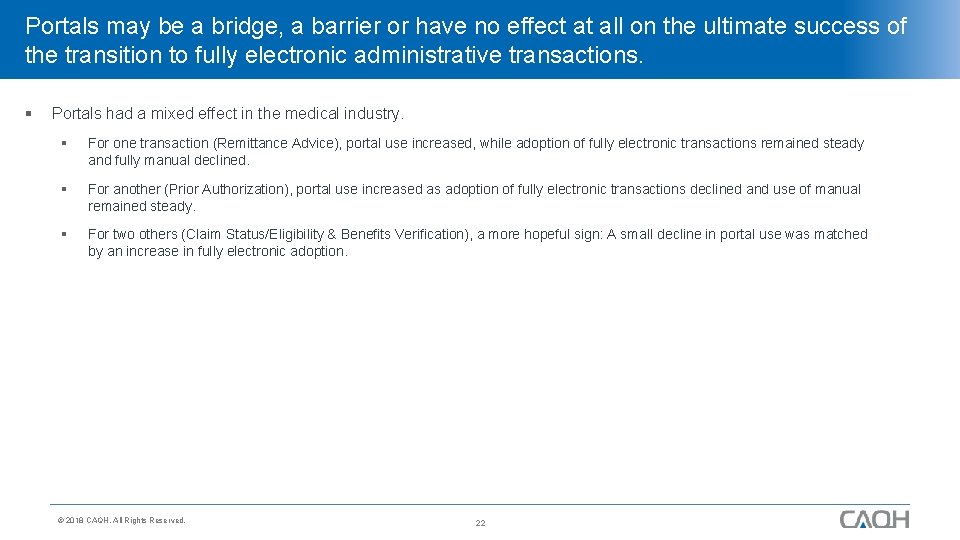 Portals may be a bridge, a barrier or have no effect at all on the ultimate success of the transition to fully electronic administrative transactions.

▪ Portals had a mixed effect in the medical industry.

▪ For one transaction (Remittance Advice), portal use increased, while adoption of fully electronic transactions remained steady and fully manual declined.

▪ For another (Prior Authorization), portal use increased as adoption of fully electronic transactions declined and use of manual remained steady.

▪ For two others (Claim Status/Eligibility & Benefits Verification), a more hopeful sign: A small decline in portal use was matched by an increase in fully electronic adoption.

© 2018 CAQH. All Rights Reserved.

22

CAQH